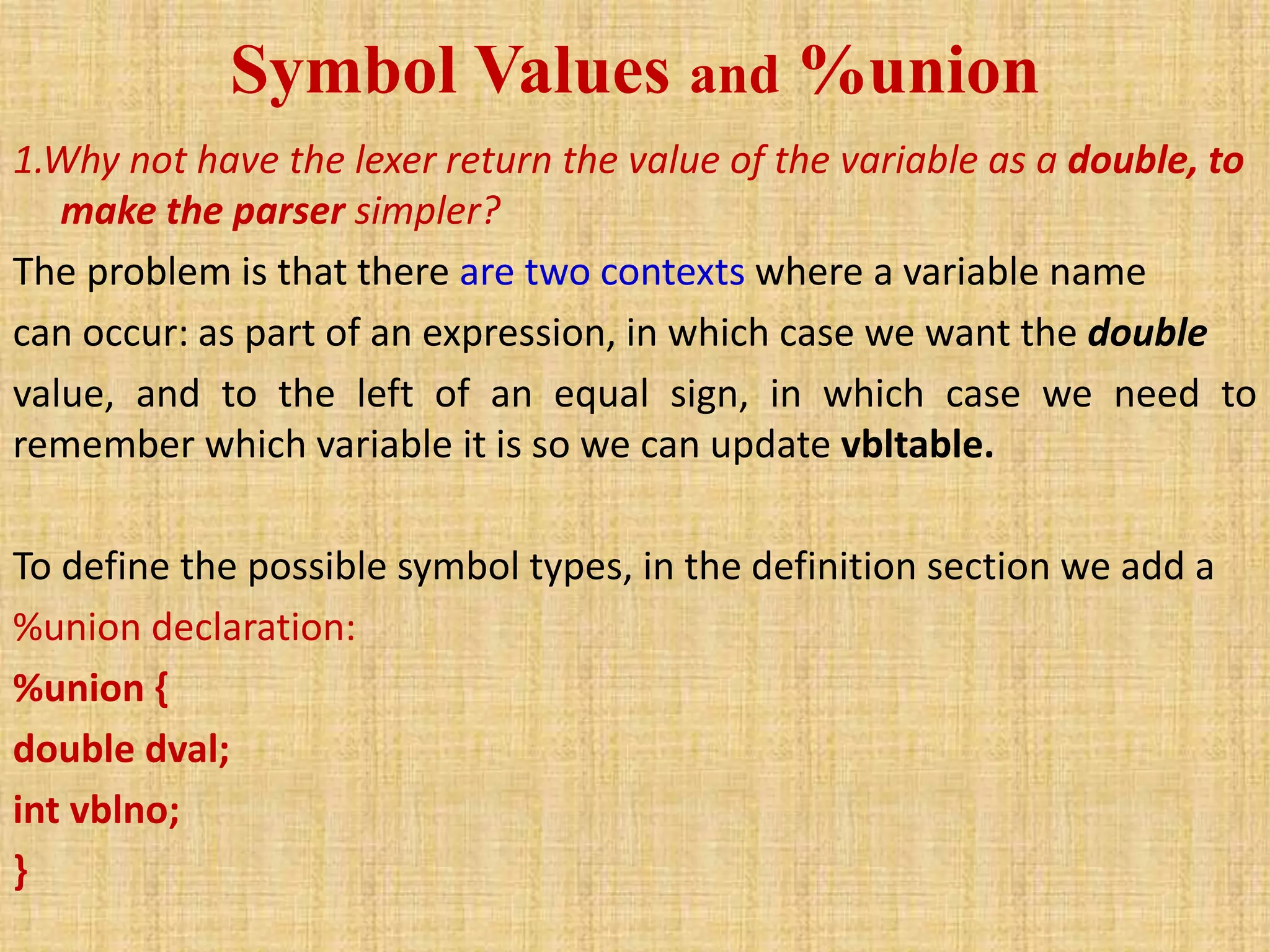 Symbol Values and %union

1.Why not have the lexer return the value of the variable as a double, to make the parser simpler?

The problem is that there are two contexts where a variable name can occur: as part of an expression, in which case we want the double value, and to the left of an equal sign, in which case we need to remember which variable it is so we can update vbltable.

To define the possible symbol types, in the definition section we add a %union declaration:

%union {
double dval;
int vblno;
}